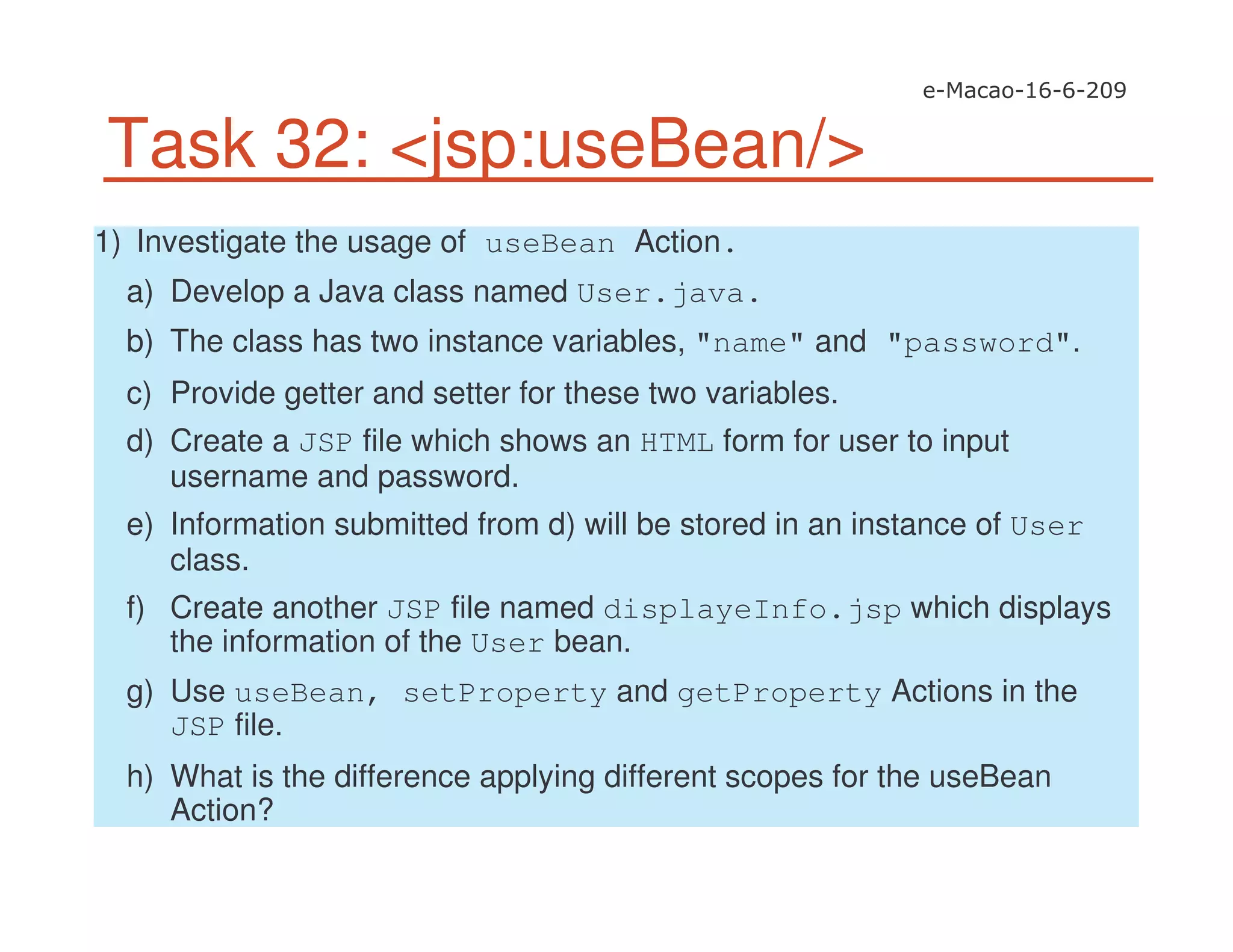 e-Macao-16-6-209

Task 32: <jsp:useBean/>

1) Investigate the usage of useBean Action.

a) Develop a Java class named User.java.

b) The class has two instance variables, "name" and "password".

c) Provide getter and setter for these two variables.

d) Create a JSP file which shows an HTML form for user to input username and password.

e) Information submitted from d) will be stored in an instance of User class.

f) Create another JSP file named displayeInfo.jsp which displays the information of the User bean.

g) Use useBean, setProperty and getProperty Actions in the JSP file.

h) What is the difference applying different scopes for the useBean Action?